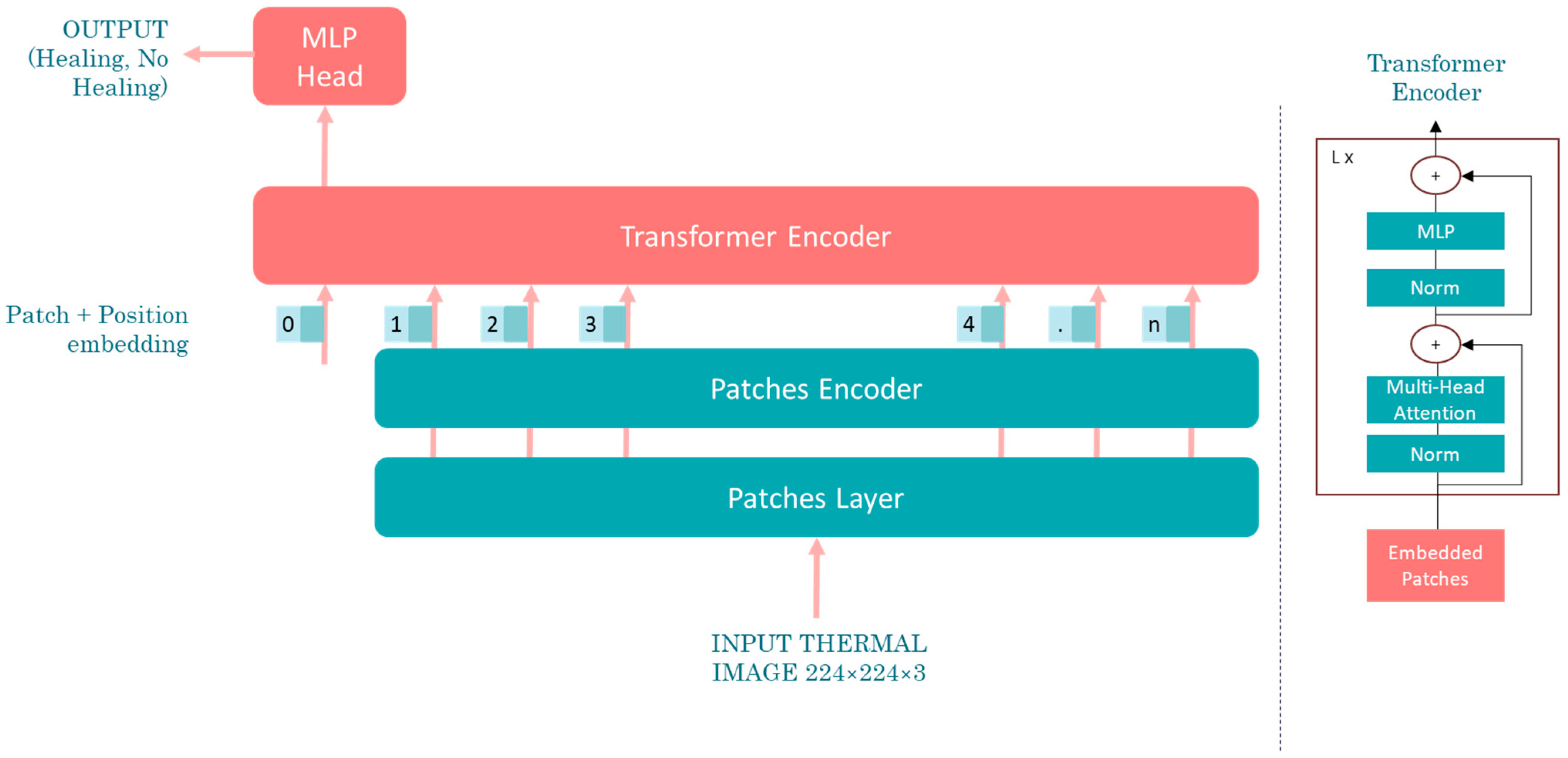 OUTPUT (Healing, No Healing)

MLP Head

Transformer Encoder

Patch + Position embedding

0 1 2 3 4 . n

Patches Encoder

Patches Layer

INPUT THERMAL IMAGE 224×224×3

Transformer Encoder

L x

+

MLP

Norm

+

Multi-Head Attention

Norm

Embedded Patches